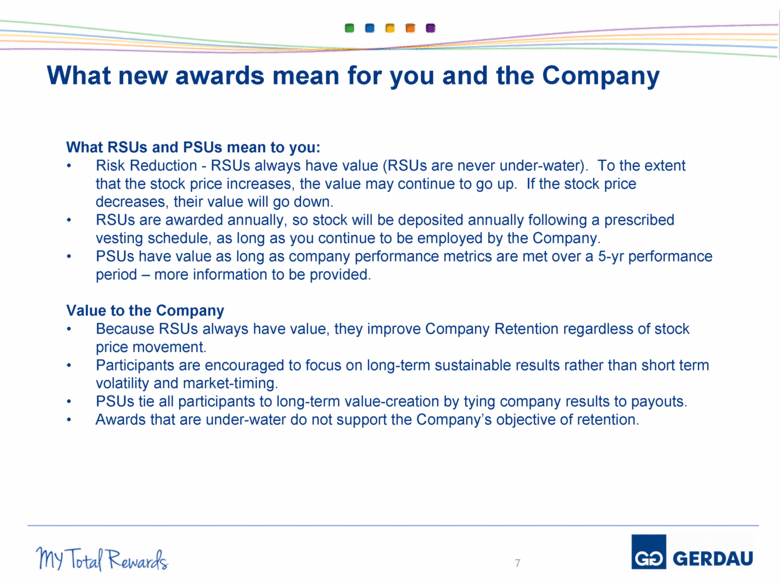 What new awards mean for you and the Company

What RSUs and PSUs mean to you:
• Risk Reduction - RSUs always have value (RSUs are never under-water). To the extent that the stock price increases, the value may continue to go up. If the stock price decreases, their value will go down.
• RSUs are awarded annually, so stock will be deposited annually following a prescribed vesting schedule, as long as you continue to be employed by the Company.
• PSUs have value as long as company performance metrics are met over a 5-yr performance period – more information to be provided.

Value to the Company
• Because RSUs always have value, they improve Company Retention regardless of stock price movement.
• Participants are encouraged to focus on long-term sustainable results rather than short term volatility and market-timing.
• PSUs tie all participants to long-term value-creation by tying company results to payouts.
• Awards that are under-water do not support the Company's objective of retention.

My Total Rewards

7

GG GERDAU